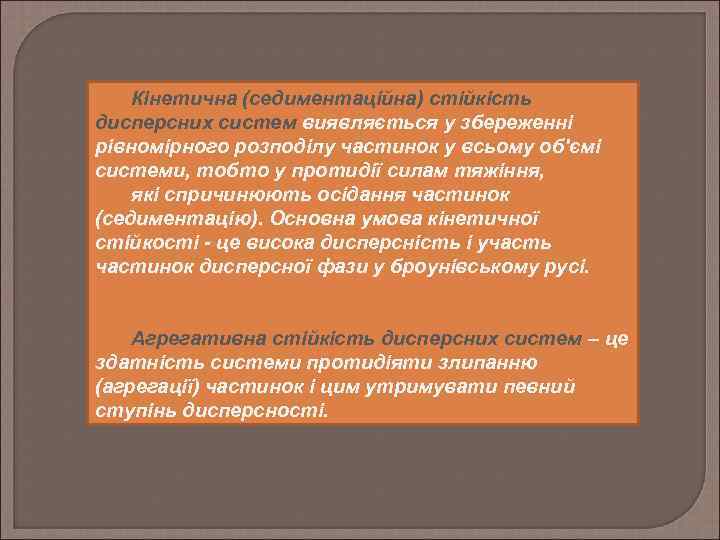 Кінетична (седиментаційна) стійкість дисперсних систем виявляється у збереженні рівномірного розподілу частинок у всьому об'ємі системи, тобто у протидії силам тяжіння,

які спричинюють осідання частинок (седиментацію). Основна умова кінетичної стійкості - це висока дисперсність і участь частинок дисперсної фази у броунівському русі.

Агрегативна стійкість дисперсних систем – це здатність системи протидіяти злипанню (агрегації) частинок і цим утримувати певний ступінь дисперсності.